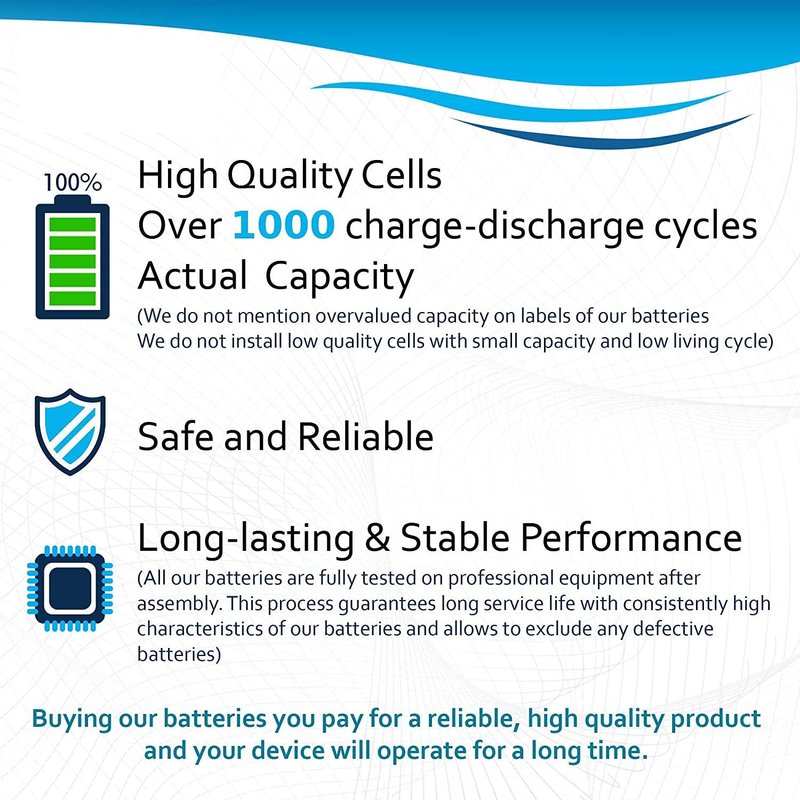 100%

High Quality Cells
Over 1000 charge-discharge cycles
Actual Capacity
(We do not mention overvalued capacity on labels of our batteries
We do not install low quality cells with small capacity and low living cycle)

Safe and Reliable

Long-lasting & Stable Performance
(All our batteries are fully tested on professional equipment after assembly. This process guarantees long service life with consistently high characteristics of our batteries and allows to exclude any defective batteries)

Buying our batteries you pay for a reliable, high quality product and your device will operate for a long time.